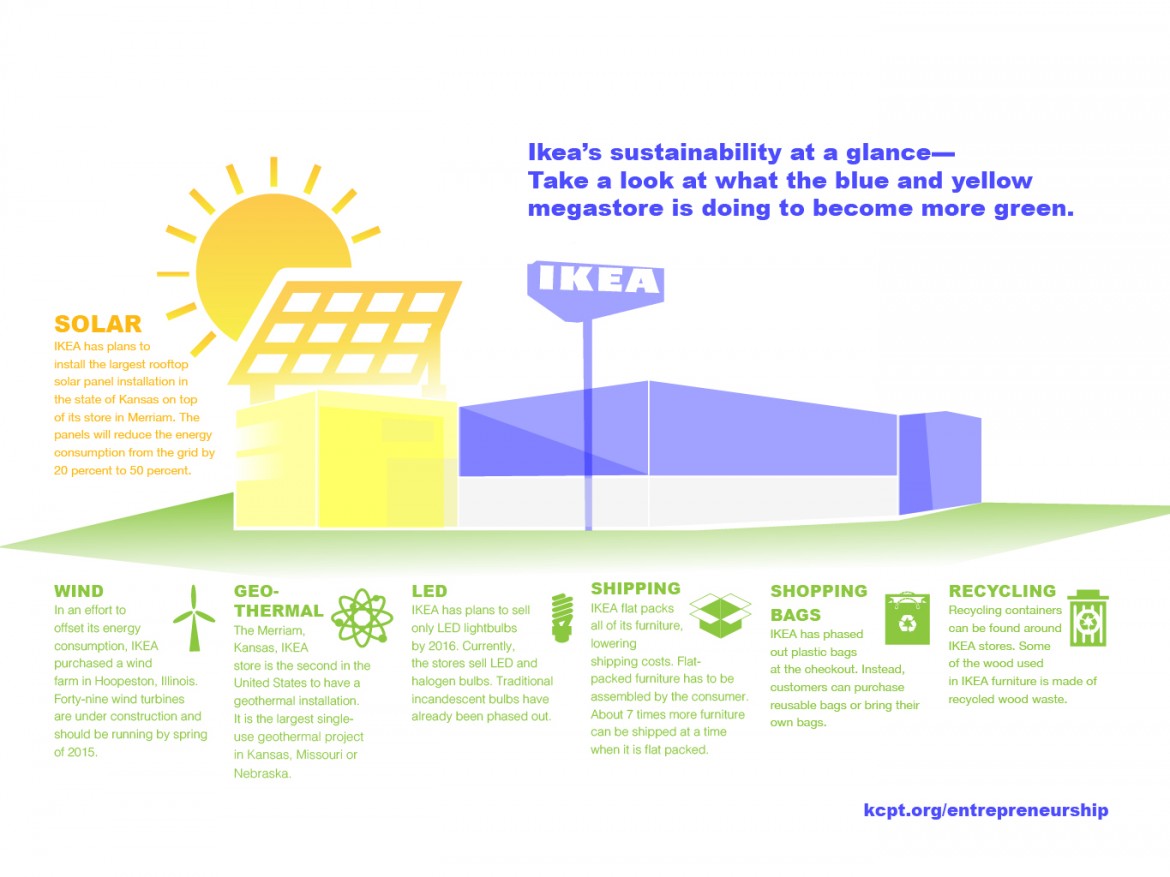 Ikea's sustainability at a glance—
Take a look at what the blue and yellow megastore is doing to become more green.

IKEA

SOLAR
IKEA has plans to install the largest rooftop solar panel installation in the state of Kansas on top of its store in Merriam. The panels will reduce the energy consumption from the grid by 20 percent to 50 percent.

WIND
In an effort to offset its energy consumption, IKEA purchased a wind farm in Hoopeston, Illinois. Forty-nine wind turbines are under construction and should be running by spring of 2015.

GEO-THERMAL
The Merriam, Kansas, IKEA store is the second in the United States to have a geothermal installation. It is the largest single-use geothermal project in Kansas, Missouri or Nebraska.

LED
IKEA has plans to sell only LED lightbulbs by 2016. Currently, the stores sell LED and halogen bulbs. Traditional incandescent bulbs have already been phased out.

SHIPPING
IKEA flat packs all of its furniture, lowering shipping costs. Flat-packed furniture has to be assembled by the consumer. About 7 times more furniture can be shipped at a time when it is flat packed.

SHOPPING BAGS
IKEA has phased out plastic bags at the checkout. Instead, customers can purchase reusable bags or bring their own bags.

RECYCLING
Recycling containers can be found around IKEA stores. Some of the wood used in IKEA furniture is made of recycled wood waste.

kcpt.org/entrepreneurship